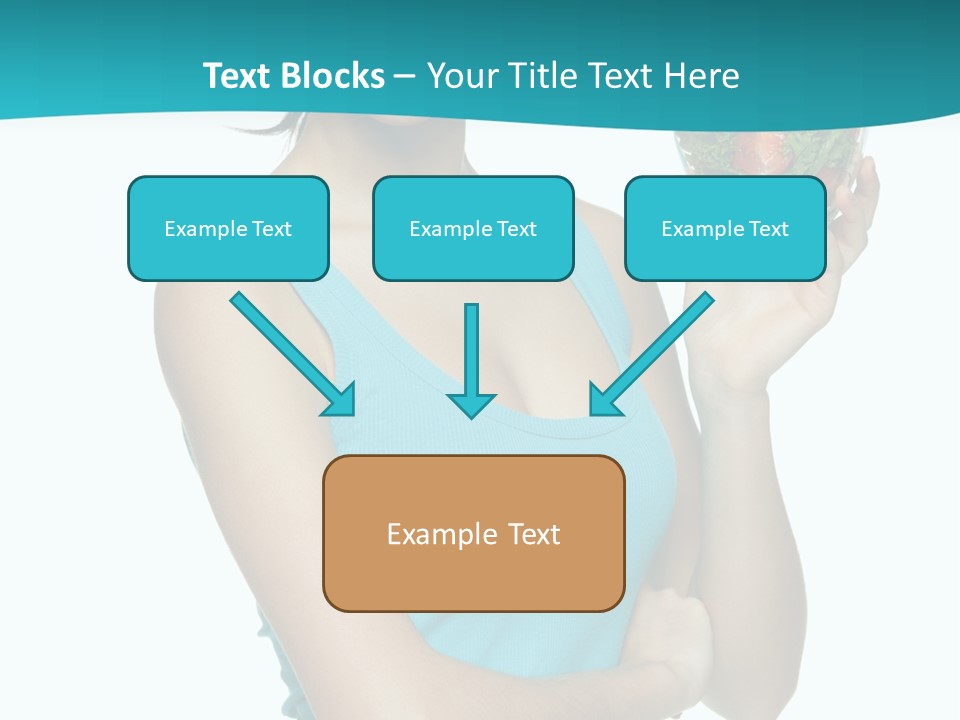 Text Blocks – Your Title Text Here

Example Text

Example Text

Example Text

Example Text